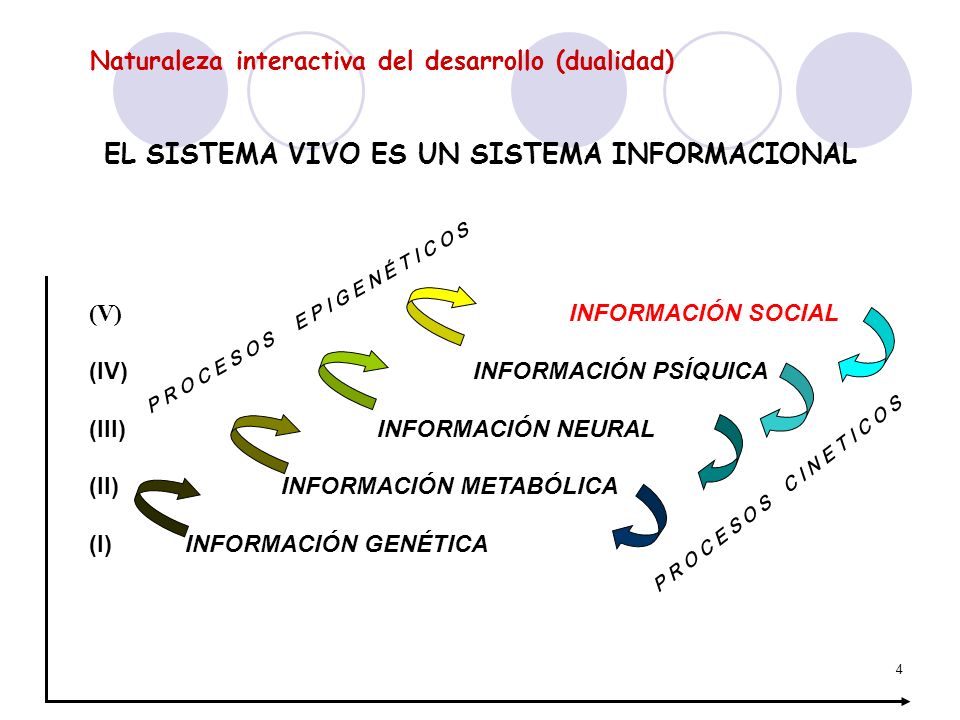 Naturaleza interactiva del desarrollo (dualidad)

EL SISTEMA VIVO ES UN SISTEMA INFORMACIONAL

PROCESOS EPIGENÉTICOS

(V) INFORMACIÓN SOCIAL

(IV) INFORMACIÓN PSÍQUICA

(III) INFORMACIÓN NEURAL

(II) INFORMACIÓN METABÓLICA

(I) INFORMACIÓN GENÉTICA

PROCESOS CINETICOS

4